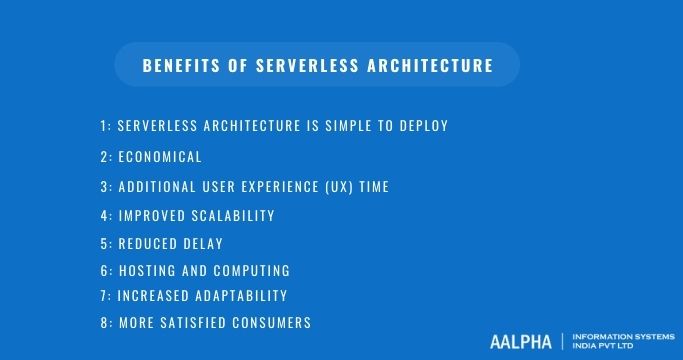 BENEFITS OF SERVERLESS ARCHITECTURE

1: SERVERLESS ARCHITECTURE IS SIMPLE TO DEPLOY

2: ECONOMICAL

3: ADDITIONAL USER EXPERIENCE (UX) TIME

4: IMPROVED SCALABILITY

5: REDUCED DELAY

6: HOSTING AND COMPUTING

7: INCREASED ADAPTABILITY

8: MORE SATISFIED CONSUMERS

AALPHA | INFORMATION SYSTEMS INDIA PVT LTD